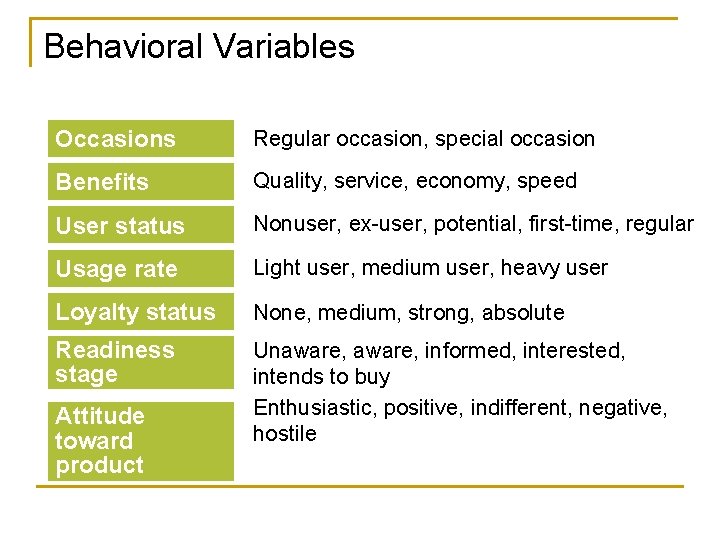 Behavioral Variables

| | |
|---|---|
| Occasions | Regular occasion, special occasion |
| Benefits | Quality, service, economy, speed |
| User status | Nonuser, ex-user, potential, first-time, regular |
| Usage rate | Light user, medium user, heavy user |
| Loyalty status | None, medium, strong, absolute |
| Readiness stage | Unaware, aware, informed, interested, intends to buy |
| Attitude toward product | Enthusiastic, positive, indifferent, negative, hostile |